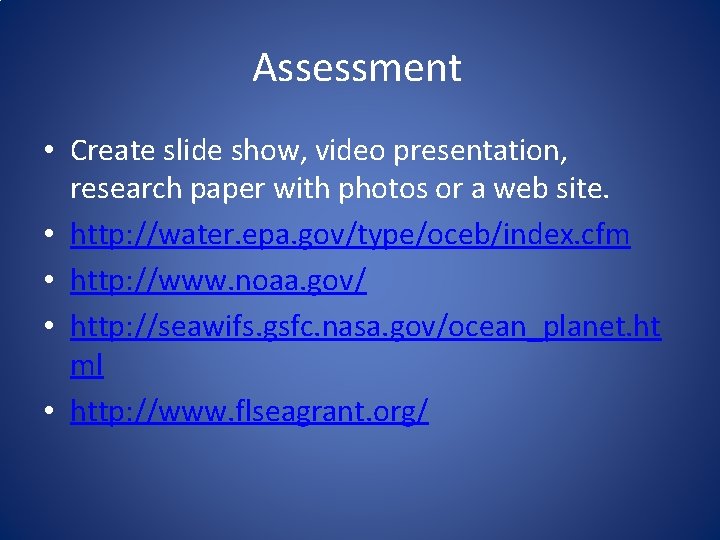 Assessment

• Create slide show, video presentation, research paper with photos or a web site.
• http://water.epa.gov/type/oceb/index.cfm
• http://www.noaa.gov/
• http://seawifs.gsfc.nasa.gov/ocean_planet.html
• http://www.flseagrant.org/